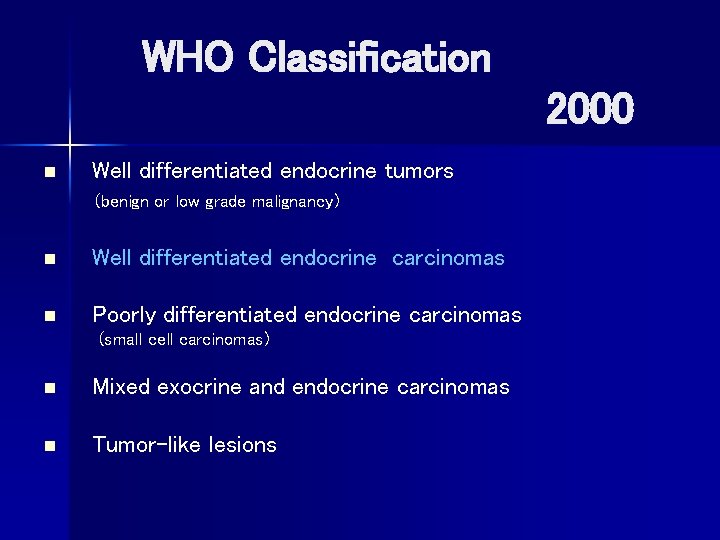 WHO Classification

2000

■ Well differentiated endocrine tumors
(benign or low grade malignancy)

■ Well differentiated endocrine carcinomas

■ Poorly differentiated endocrine carcinomas
(small cell carcinomas)

■ Mixed exocrine and endocrine carcinomas

■ Tumor-like lesions